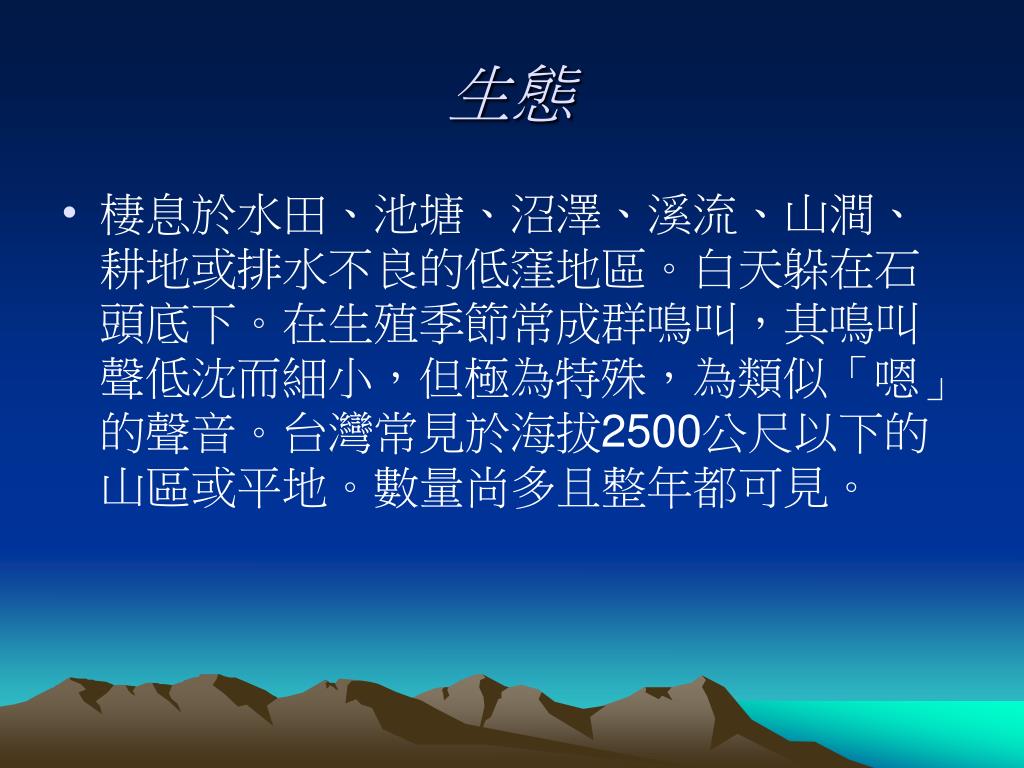 生態

• 棲息於水田、池塘、沼澤、溪流、山澗、耕地或排水不良的低窪地區。白天躲在石頭底下。在生殖季節常成群鳴叫，其鳴叫聲低沈而細小，但極為特殊，為類似「嗯」的聲音。台灣常見於海拔2500公尺以下的山區或平地。數量尚多且整年都可見。